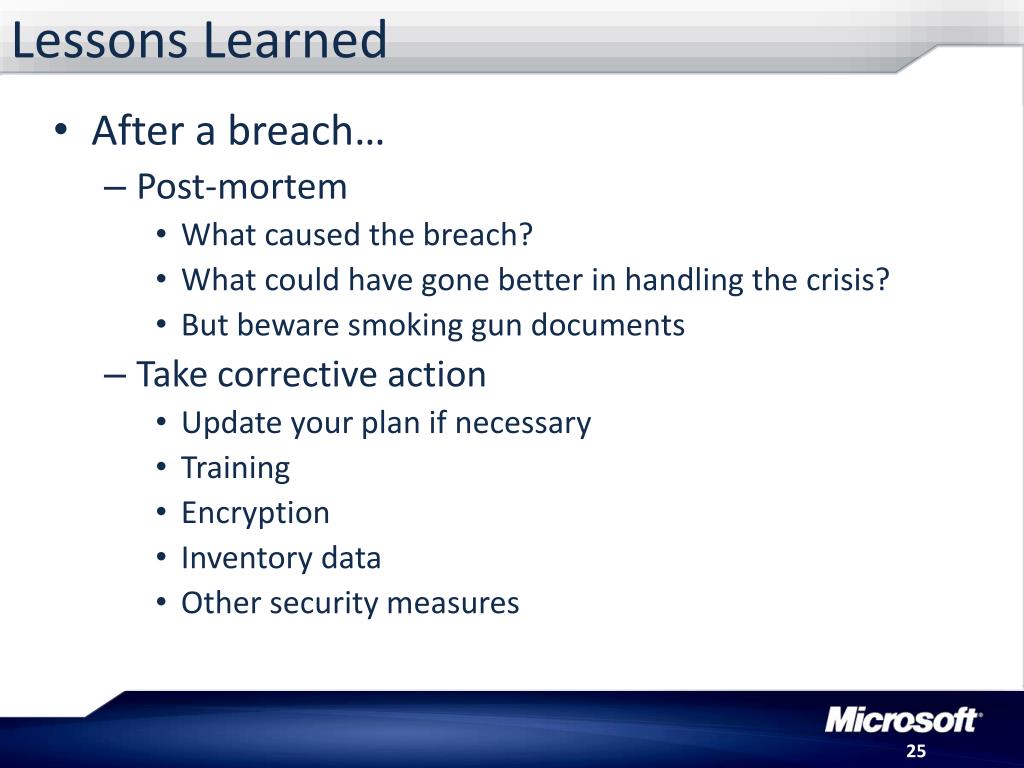 Lessons Learned

• After a breach…
– Post-mortem
• What caused the breach?
• What could have gone better in handling the crisis?
• But beware smoking gun documents
– Take corrective action
• Update your plan if necessary
• Training
• Encryption
• Inventory data
• Other security measures

Microsoft®

25